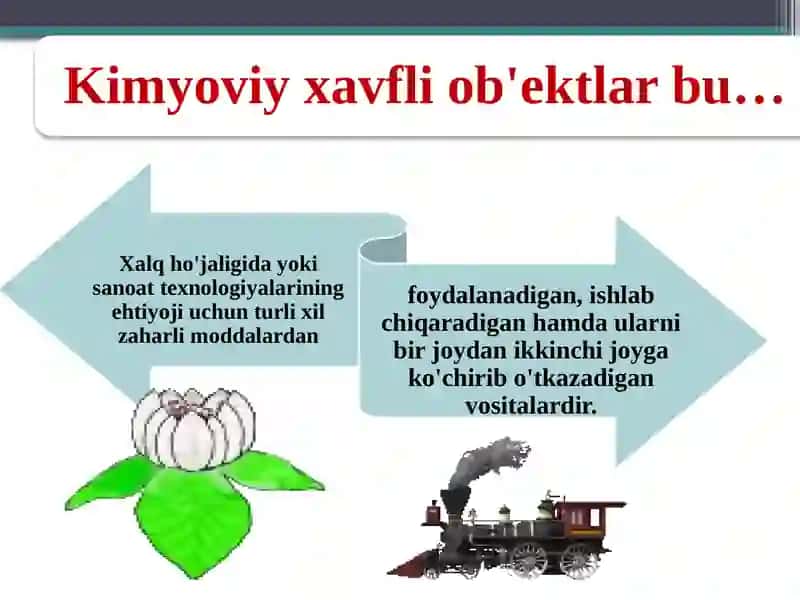 Kimyoviy xavfli ob'ektlar bu…

Xalq ho'jaligida yoki sanoat texnologiyalarining ehtiyoji uchun turli xil zaharli moddalardan

foydalanadigan, ishlab chiqaradigan hamda ularni bir joydan ikkinchi joyga ko'chirib o'tkazadigan vositalardir.